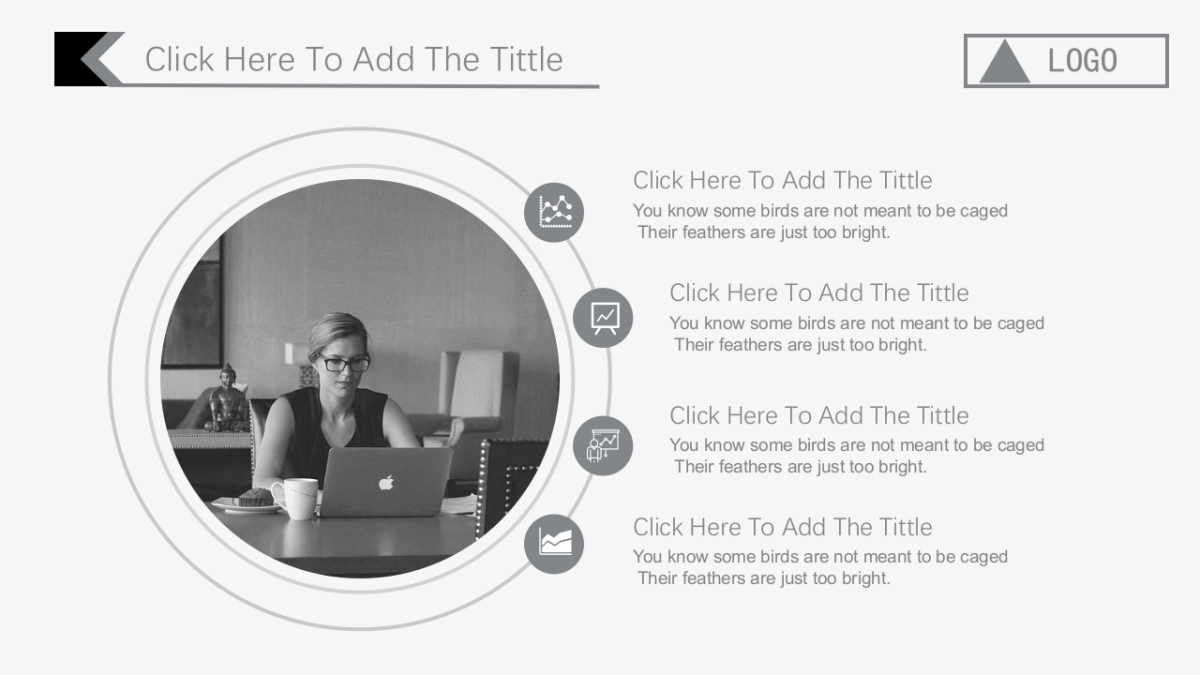 Click Here To Add The Tittle

LOGO

Click Here To Add The Tittle
You know some birds are not meant to be caged
Their feathers are just too bright.

Click Here To Add The Tittle
You know some birds are not meant to be caged
Their feathers are just too bright.

Click Here To Add The Tittle
You know some birds are not meant to be caged
Their feathers are just too bright.

Click Here To Add The Tittle
You know some birds are not meant to be caged
Their feathers are just too bright.